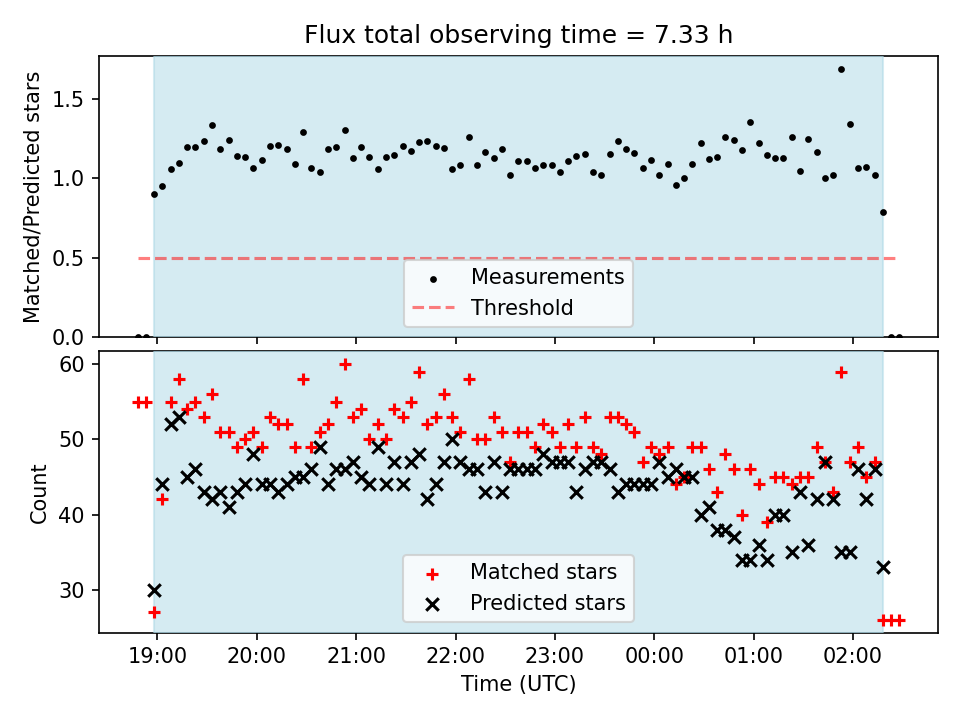 Flux total observing time = 7.33 h

Matched/Predicted stars

1.5
1.0
0.5
0.0

Measurements
Threshold

Count

60
50
40
30

Matched stars
Predicted stars

19:00 20:00 21:00 22:00 23:00 00:00 01:00 02:00

Time (UTC)